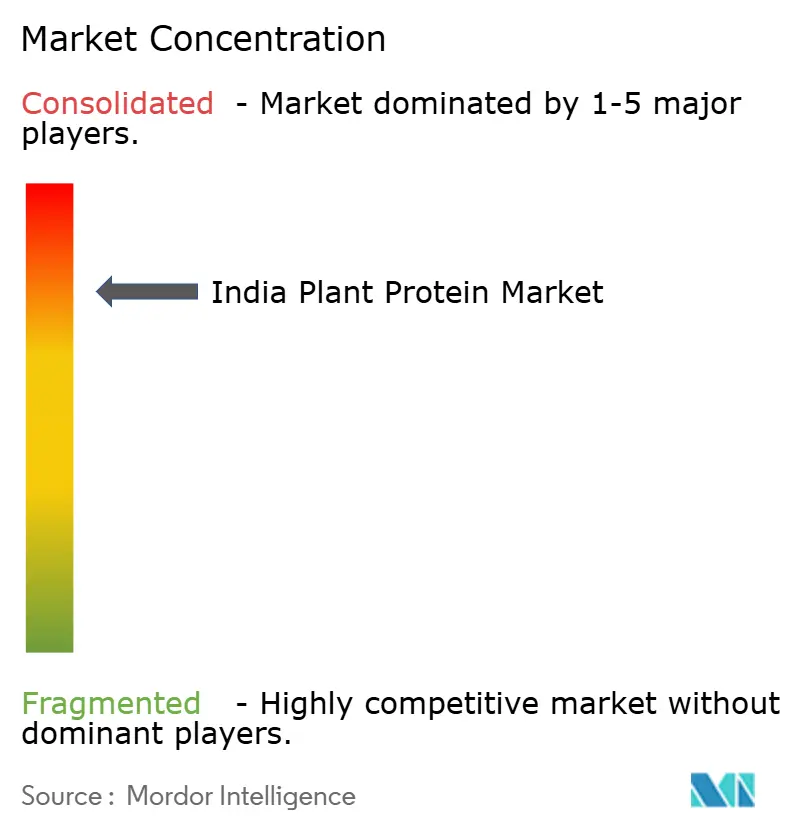 Market Concentration

Consolidated - Market dominated by 1-5 major players.

India Plant Protein Market

Fragmented - Highly competitive market without dominant players.

Source : Mordor Intelligence